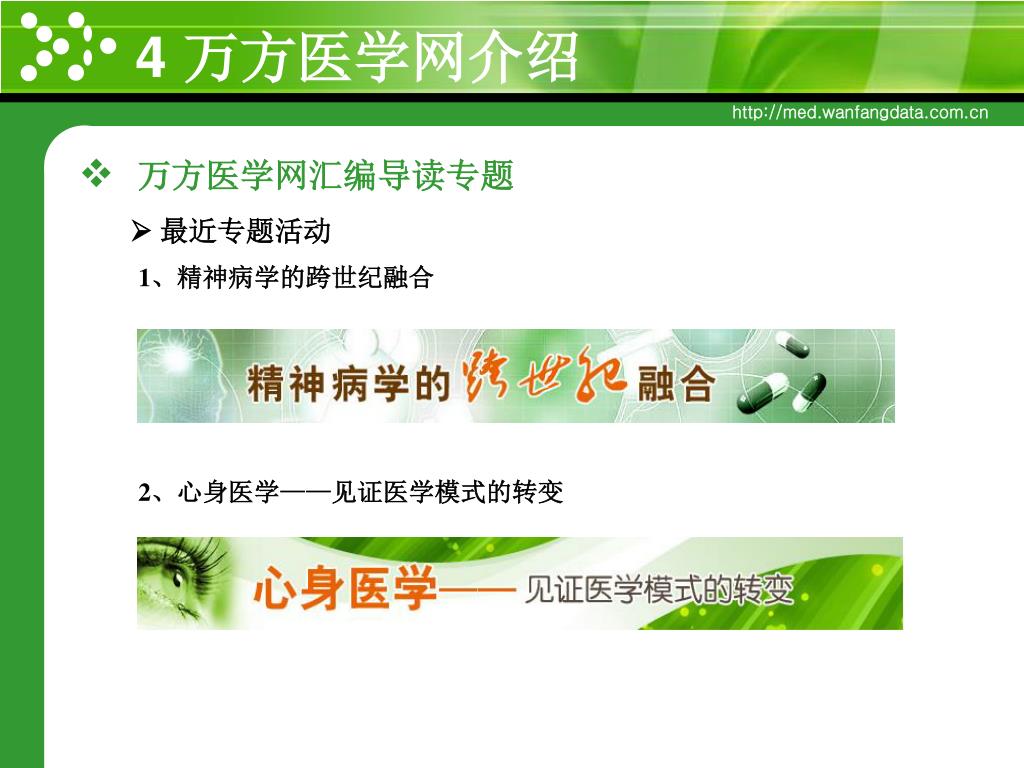 4 万方医学网介绍

http://med.wanfangdata.com.cn

❖ 万方医学网汇编导读专题

➢ 最近专题活动

1、精神病学的跨世纪融合

精神病学的跨世纪融合

2、心身医学——见证医学模式的转变

心身医学——见证医学模式的转变